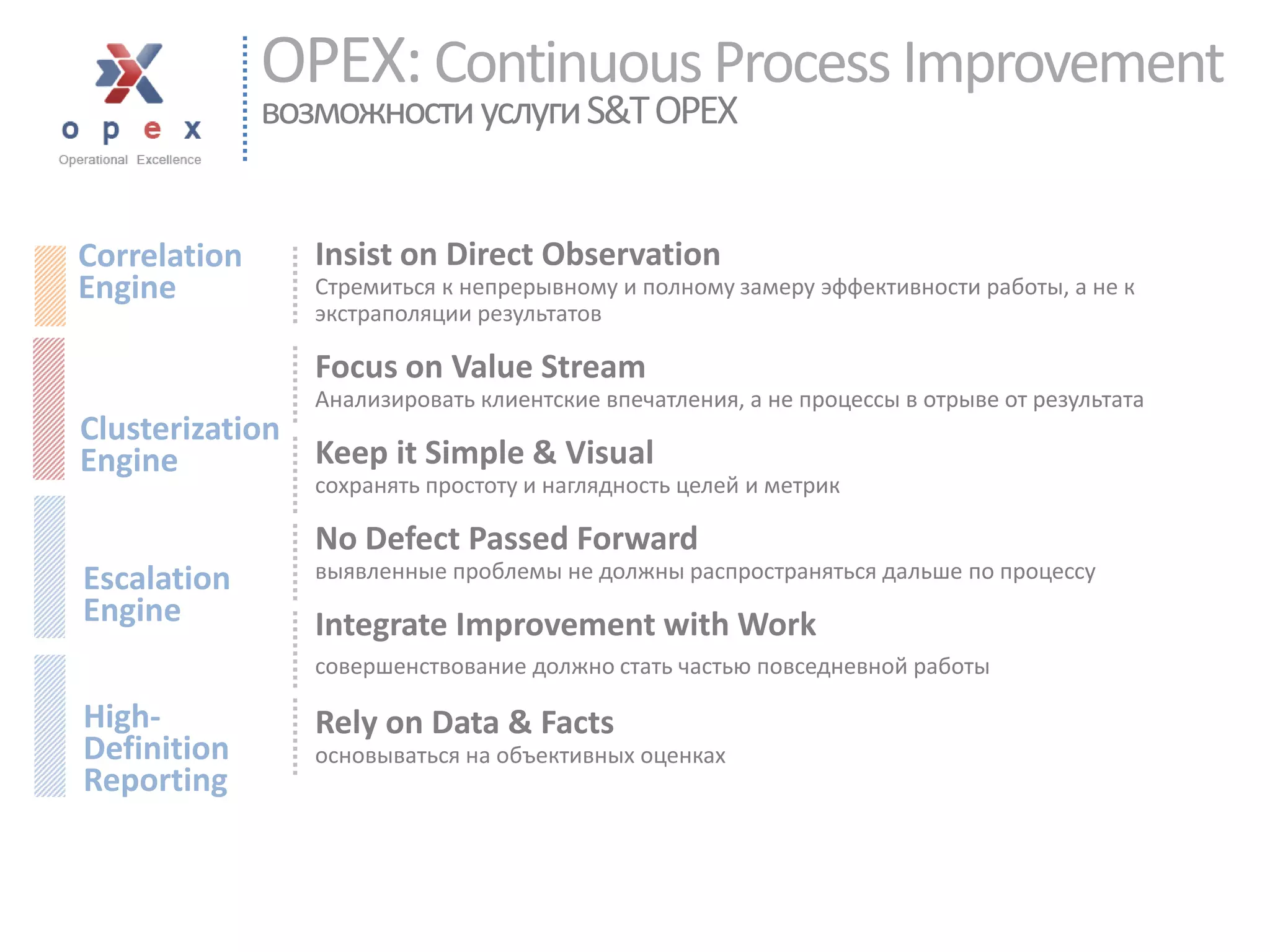 o p e x
Operational Excellence

OPEX: Continuous Process Improvement
возможности услуги S&T OPEX

Correlation Engine

Clusterization Engine

Escalation Engine

High-Definition Reporting

Insist on Direct Observation
Стремиться к непрерывному и полному замеру эффективности работы, а не к экстраполяции результатов

Focus on Value Stream
Анализировать клиентские впечатления, а не процессы в отрыве от результата

Keep it Simple & Visual
сохранять простоту и наглядность целей и метрик

No Defect Passed Forward
выявленные проблемы не должны распространяться дальше по процессу

Integrate Improvement with Work
совершенствование должно стать частью повседневной работы

Rely on Data & Facts
основываться на объективных оценках